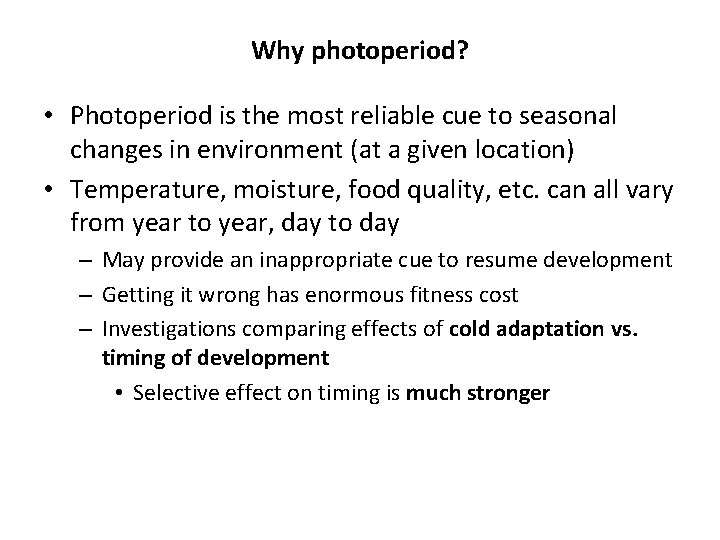 Why photoperiod?

• Photoperiod is the most reliable cue to seasonal changes in environment (at a given location)
• Temperature, moisture, food quality, etc. can all vary from year to year, day to day
– May provide an inappropriate cue to resume development
– Getting it wrong has enormous fitness cost
– Investigations comparing effects of cold adaptation vs. timing of development
• Selective effect on timing is much stronger